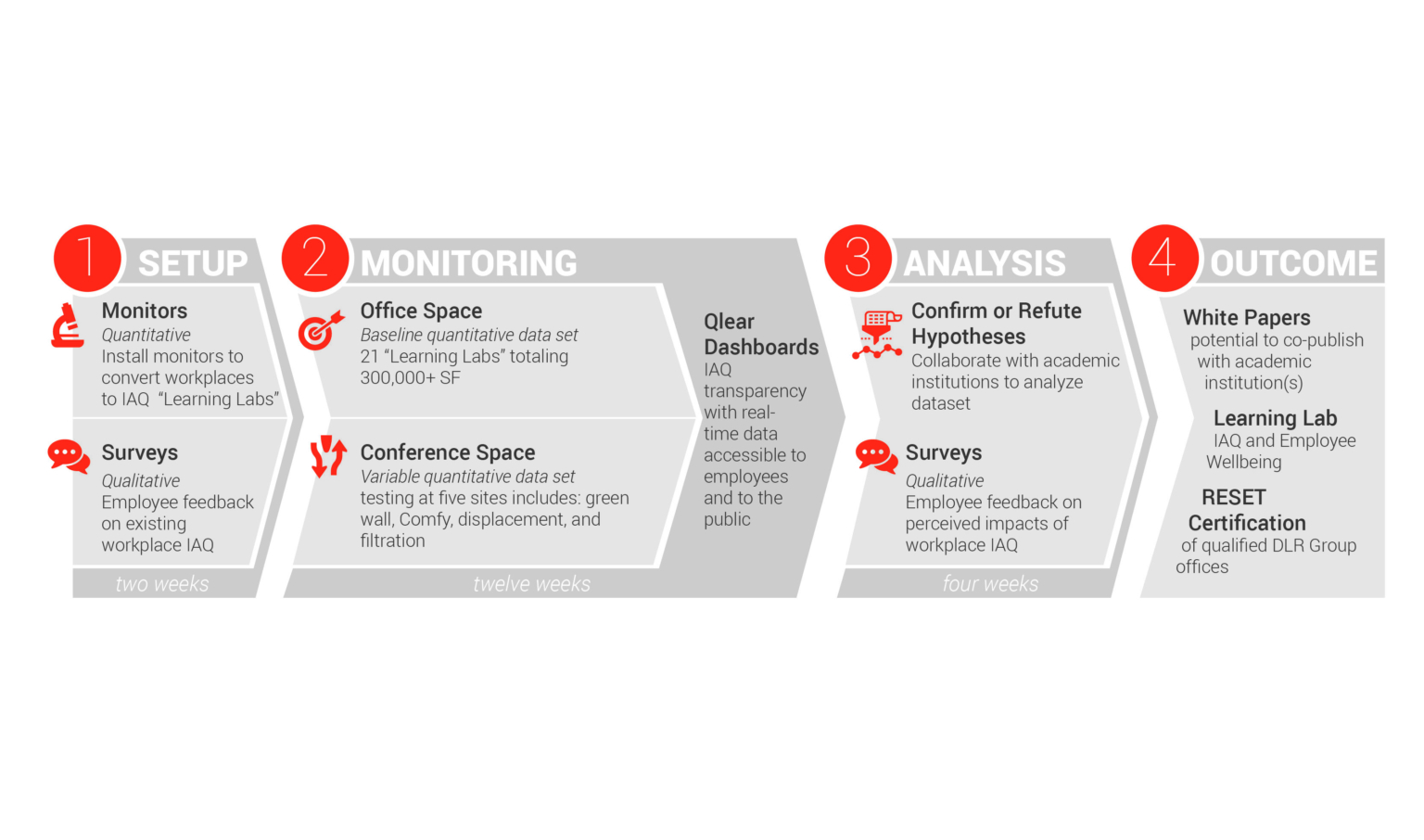 1 SETUP

Monitors
Quantitative
Install monitors to convert workplaces to IAQ "Learning Labs"

Surveys
Qualitative
Employee feedback on existing workplace IAQ

two weeks

2 MONITORING

Office Space
Baseline quantitative data set
21 "Learning Labs" totaling 300,000+ SF

Conference Space
Variable quantitative data set
testing at five sites includes: green wall, Comfy, displacement, and filtration

Qlear Dashboards
IAQ transparency with real-time data accessible to employees and to the public

twelve weeks

3 ANALYSIS

Confirm or Refute Hypotheses
Collaborate with academic institutions to analyze dataset

Surveys
Qualitative
Employee feedback on perceived impacts of workplace IAQ

four weeks

4 OUTCOME

White Papers
potential to co-publish with academic institution(s)

Learning Lab
IAQ and Employee Wellbeing

RESET Certification
of qualified DLR Group offices